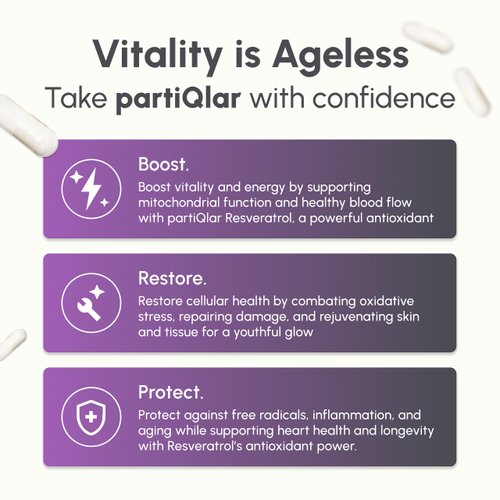 Vitality is Ageless
Take partiQlar with confidence

Boost.
Boost vitality and energy by supporting mitochondrial function and healthy blood flow with partiQlar Resveratrol, a powerful antioxidant

Restore.
Restore cellular health by combating oxidative stress, repairing damage, and rejuvenating skin and tissue for a youthful glow

Protect.
Protect against free radicals, inflammation, and aging while supporting heart health and longevity with Resveratrol's antioxidant power.